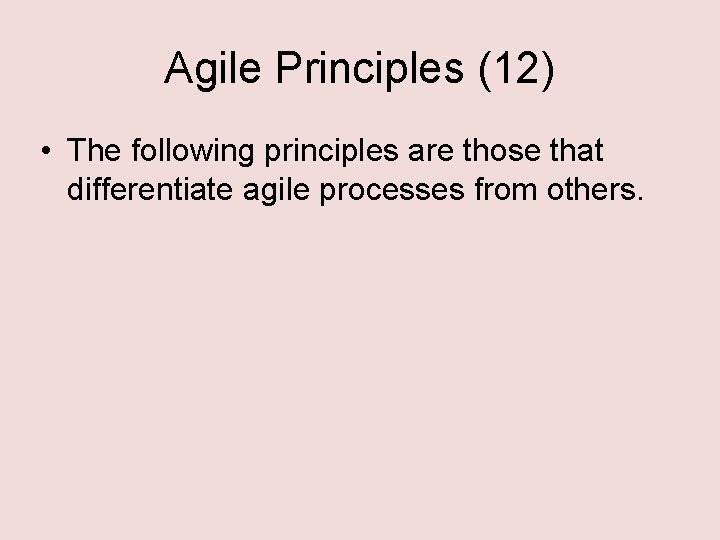 Agile Principles (12)

• The following principles are those that differentiate agile processes from others.